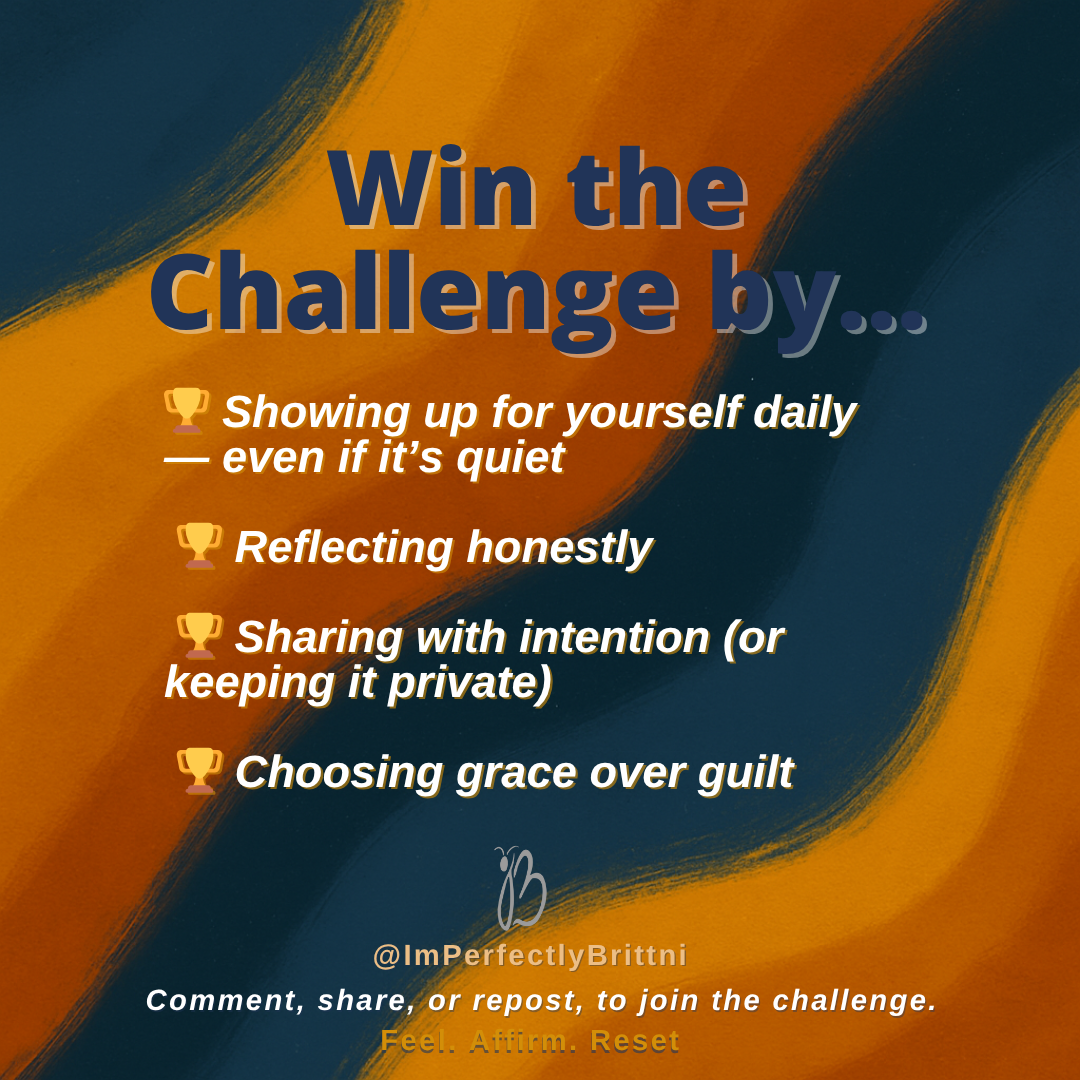 Win the Challenge by...

🏆 Showing up for yourself daily — even if it's quiet

🏆 Reflecting honestly

🏆 Sharing with intention (or keeping it private)

🏆 Choosing grace over guilt

@ImPerfectlyBrittni
Comment, share, or repost, to join the challenge.
Feel. Affirm. Reset